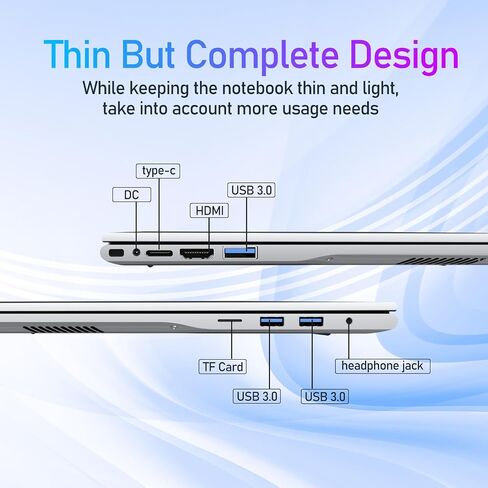 Thin But Complete Design

While keeping the notebook thin and light, take into account more usage needs

type-c

DC

USB 3.0

HDMI

TF Card

headphone jack

USB 3.0

USB 3.0